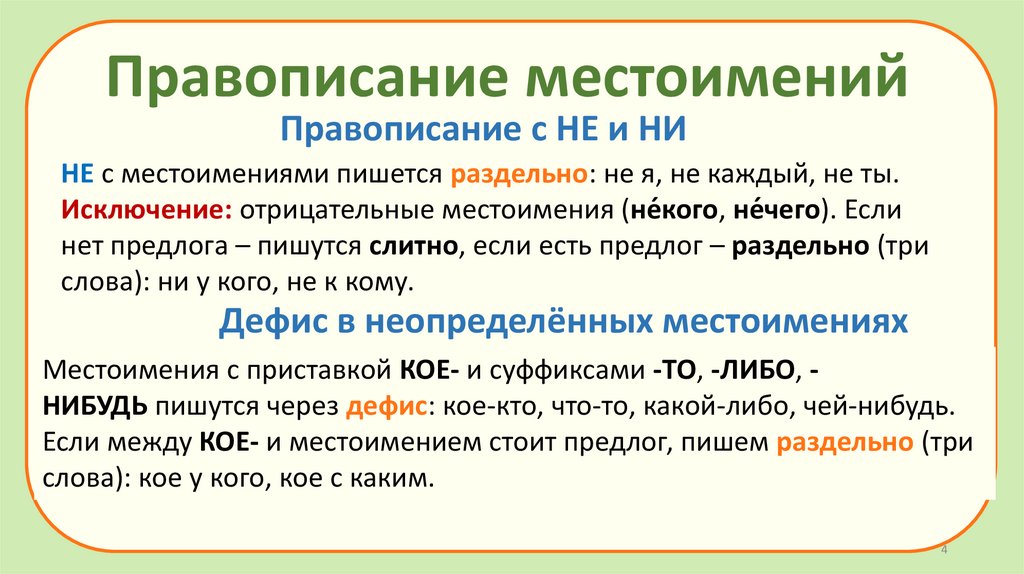 Правописание местоимений

Правописание с НЕ и НИ

НЕ с местоимениями пишется раздельно: не я, не каждый, не ты. Исключение: отрицательные местоимения (не́кого, не́чего). Если нет предлога – пишутся слитно, если есть предлог – раздельно (три слова): ни у кого, не к кому.

Дефис в неопределённых местоимениях

Местоимения с приставкой КОЕ- и суффиксами -ТО, -ЛИБО, -НИБУДЬ пишутся через дефис: кое-кто, что-то, какой-либо, чей-нибудь. Если между КОЕ- и местоимением стоит предлог, пишем раздельно (три слова): кое у кого, кое с каким.

4